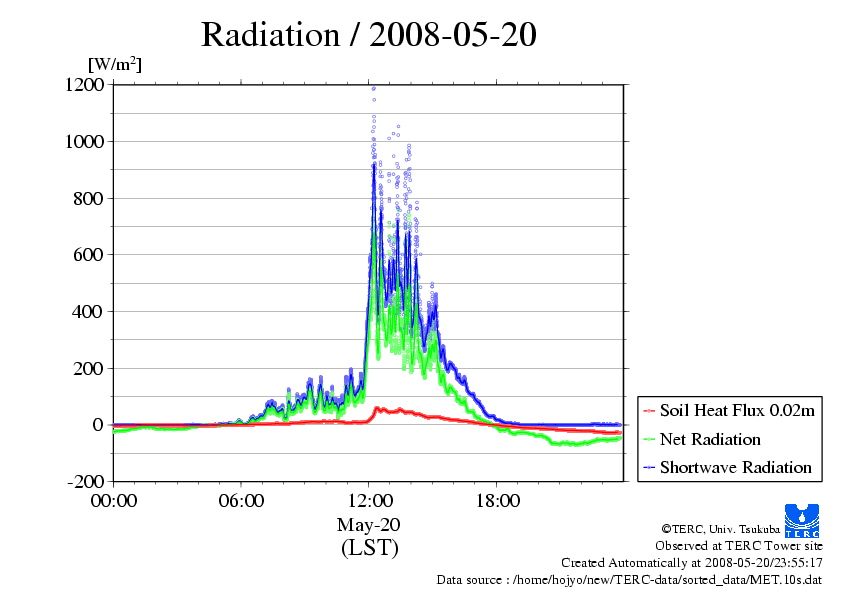 Radiation / 2008-05-20

[W/m$^2$]

1200
1000
800
600
400
200
0
-200

00:00
06:00
12:00
18:00

May-20
(LST)

Soil Heat Flux 0.02m
Net Radiation
Shortwave Radiation

TERC

©TERC, Univ. Tsukuba
Observed at TERC Tower site
Created Automatically at 2008-05-20/23:55:17
Data source : /home/hojyo/new/TERC-data/sorted_data/MET.10s.dat